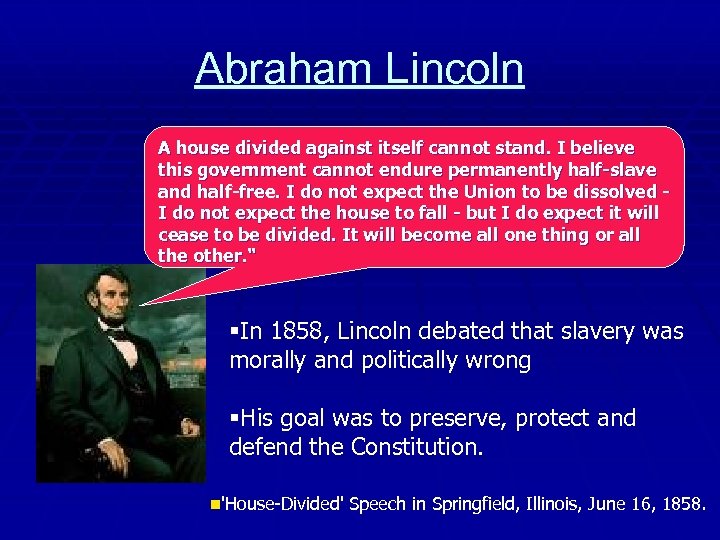 Abraham Lincoln

A house divided against itself cannot stand. I believe this government cannot endure permanently half-slave and half-free. I do not expect the Union to be dissolved - I do not expect the house to fall - but I do expect it will cease to be divided. It will become all one thing or all the other."

▪In 1858, Lincoln debated that slavery was morally and politically wrong

▪His goal was to preserve, protect and defend the Constitution.

▪'House-Divided' Speech in Springfield, Illinois, June 16, 1858.